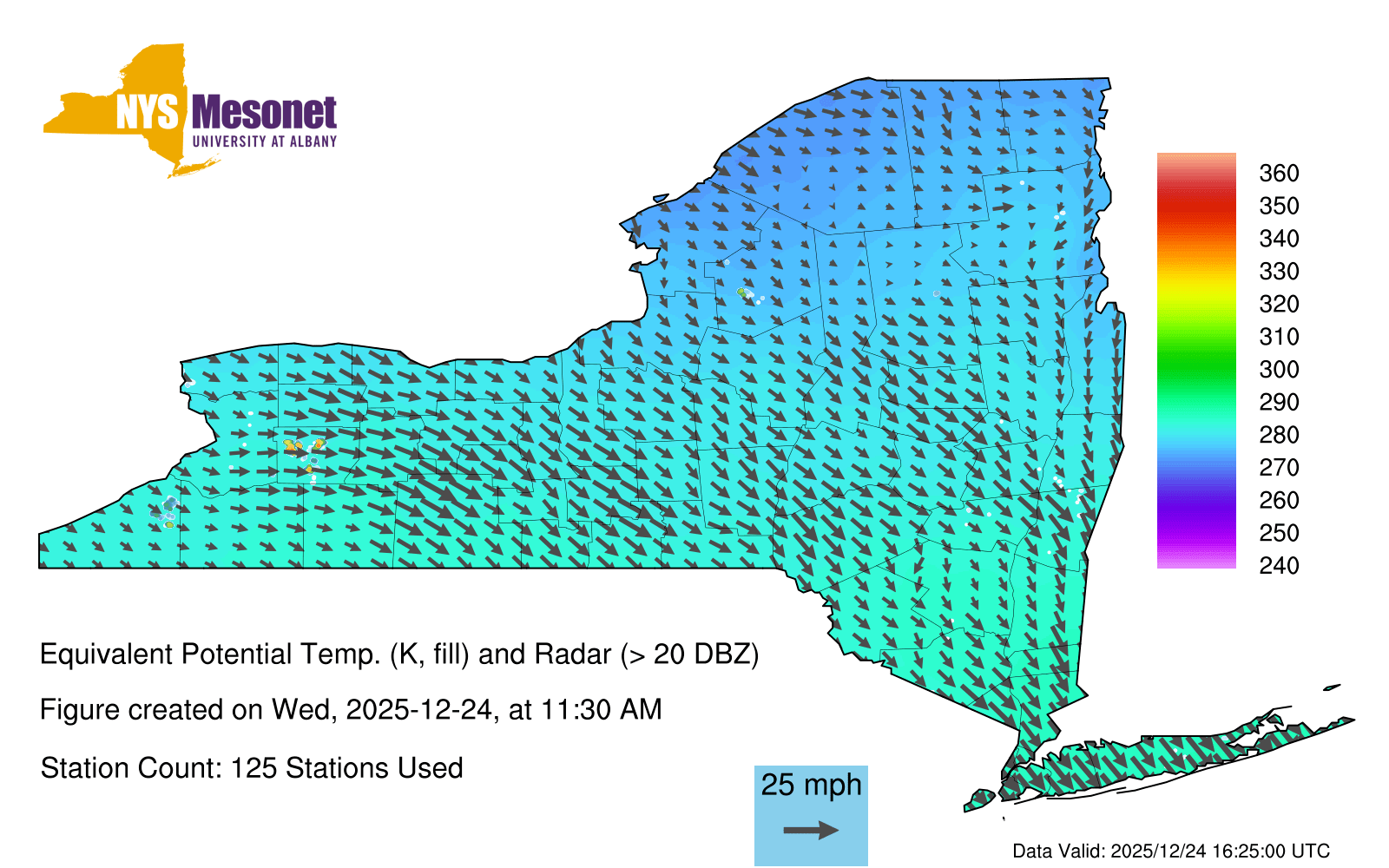 NYS Mesonet
UNIVERSITY AT ALBANY

360
350
340
330
320
310
300
290
280
270
260
250
240

Equivalent Potential Temp. (K, fill) and Radar (> 20 DBZ)

Figure created on Wed, 2025-12-24, at 11:30 AM

Station Count: 125 Stations Used

25 mph

Data Valid: 2025/12/24 16:25:00 UTC